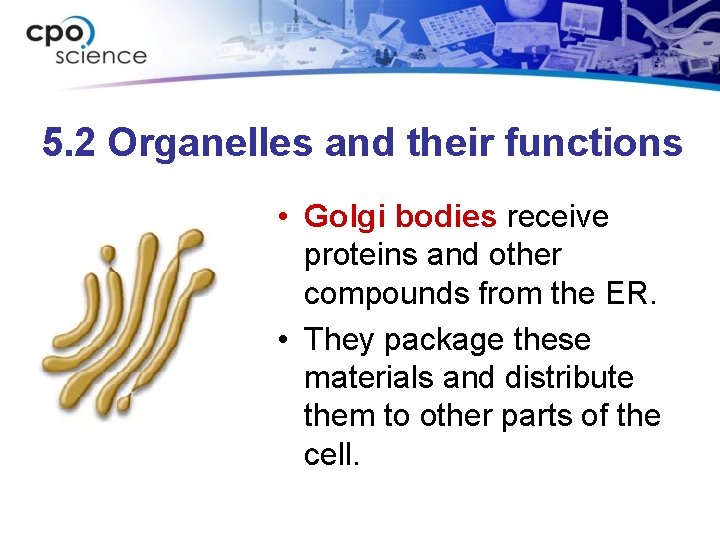 cpo science

5.2 Organelles and their functions

• Golgi bodies receive proteins and other compounds from the ER.
• They package these materials and distribute them to other parts of the cell.